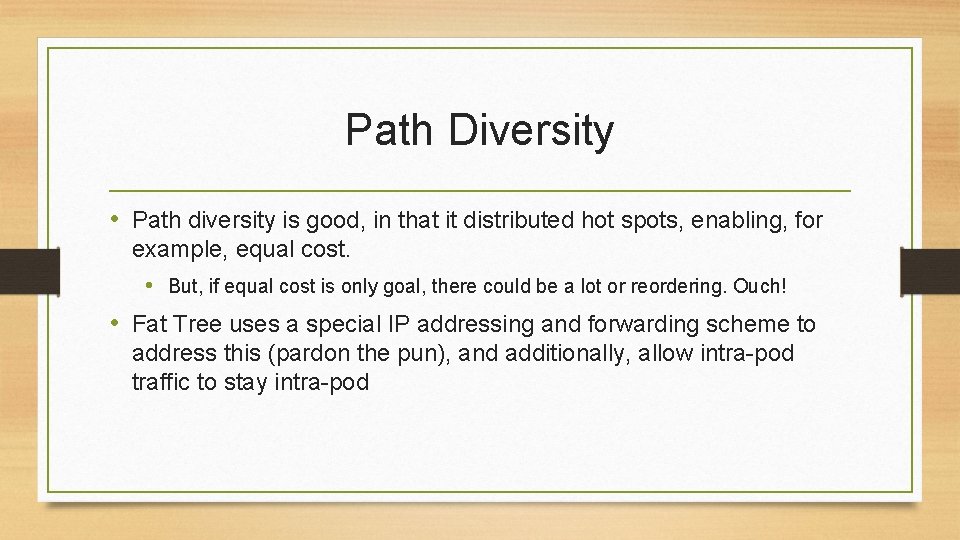 Path Diversity

• Path diversity is good, in that it distributed hot spots, enabling, for example, equal cost.

• But, if equal cost is only goal, there could be a lot or reordering. Ouch!

• Fat Tree uses a special IP addressing and forwarding scheme to address this (pardon the pun), and additionally, allow intra-pod traffic to stay intra-pod